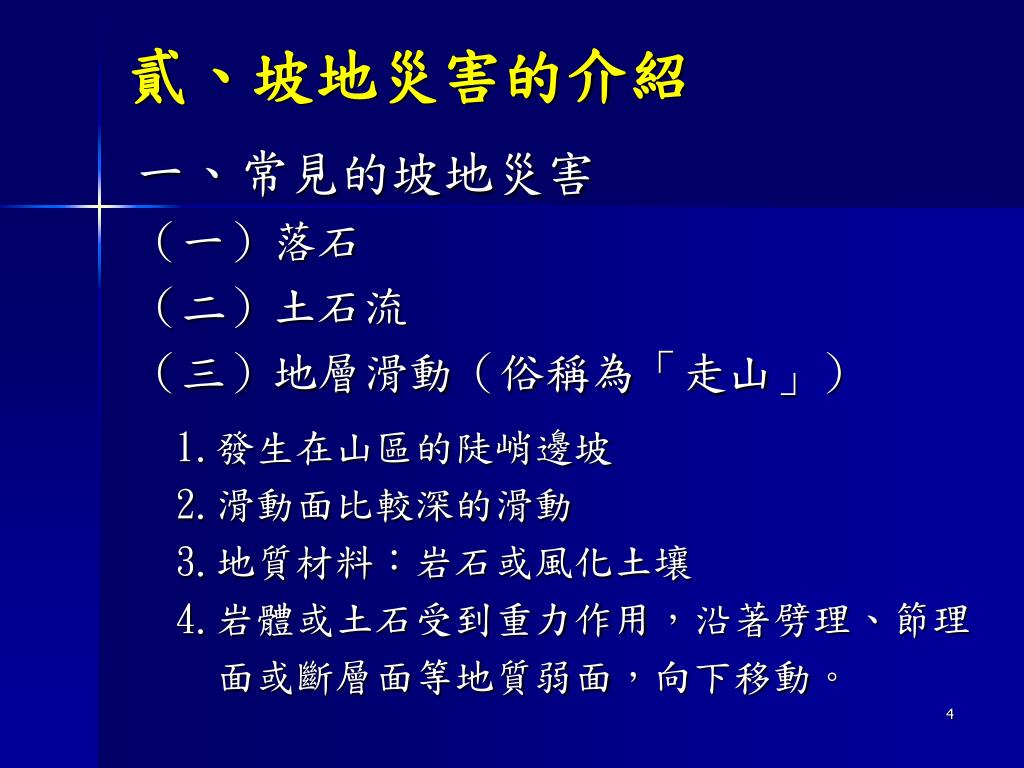 貳、坡地災害的介紹

一、常見的坡地災害

（一）落石

（二）土石流

（三）地層滑動（俗稱為「走山」）

1.發生在山區的陡峭邊坡

2.滑動面比較深的滑動

3.地質材料：岩石或風化土壤

4.岩體或土石受到重力作用，沿著劈理、節理面或斷層面等地質弱面，向下移動。

4